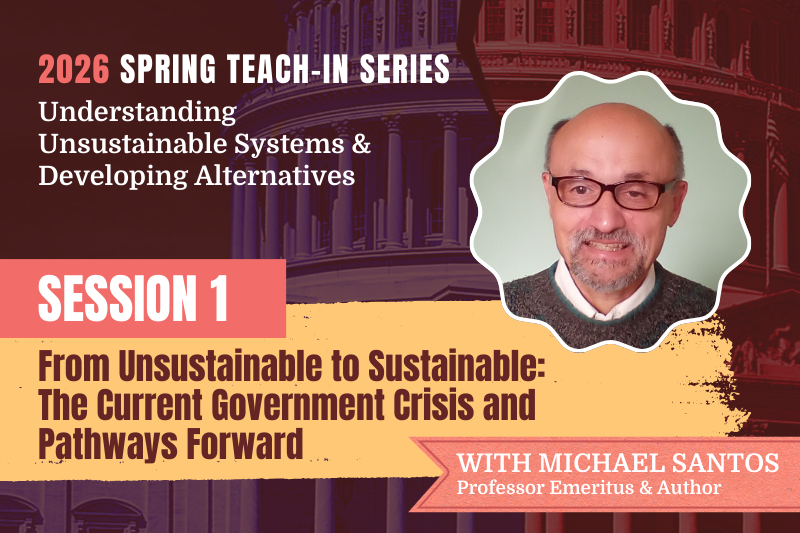 2026 SPRING TEACH-IN SERIES

Understanding Unsustainable Systems & Developing Alternatives

SESSION 1

From Unsustainable to Sustainable: The Current Government Crisis and Pathways Forward

WITH MICHAEL SANTOS
Professor Emeritus & Author